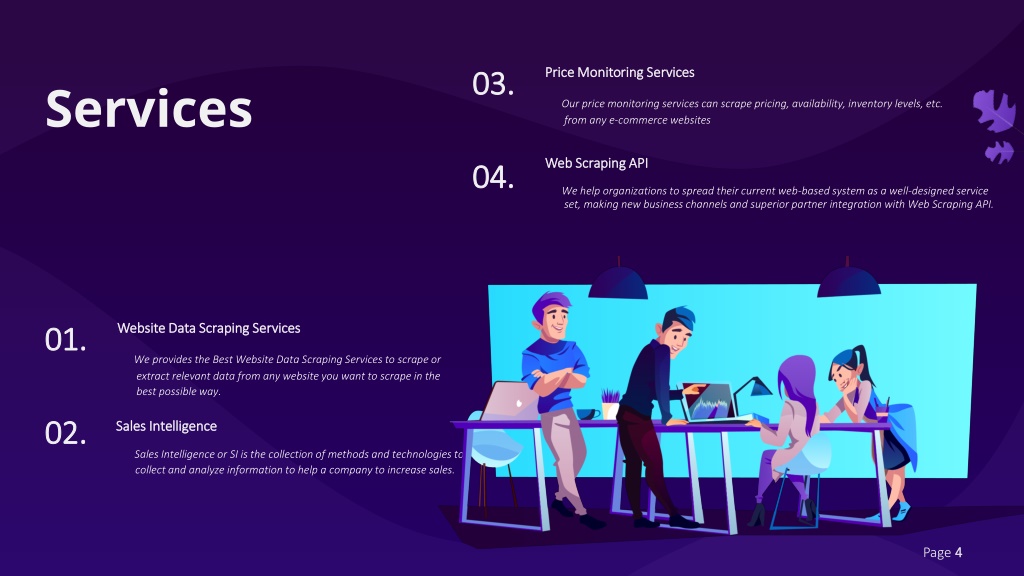 Services

01.
Website Data Scraping Services

We provides the Best Website Data Scraping Services to scrape or extract relevant data from any website you want to scrape in the best possible way.

02.
Sales Intelligence

Sales Intelligence or SI is the collection of methods and technologies to collect and analyze information to help a company to increase sales.

03.
Price Monitoring Services

Our price monitoring services can scrape pricing, availability, inventory levels, etc. from any e-commerce websites

04.
Web Scraping API

We help organizations to spread their current web-based system as a well-designed service set, making new business channels and superior partner integration with Web Scraping API.

Page 4